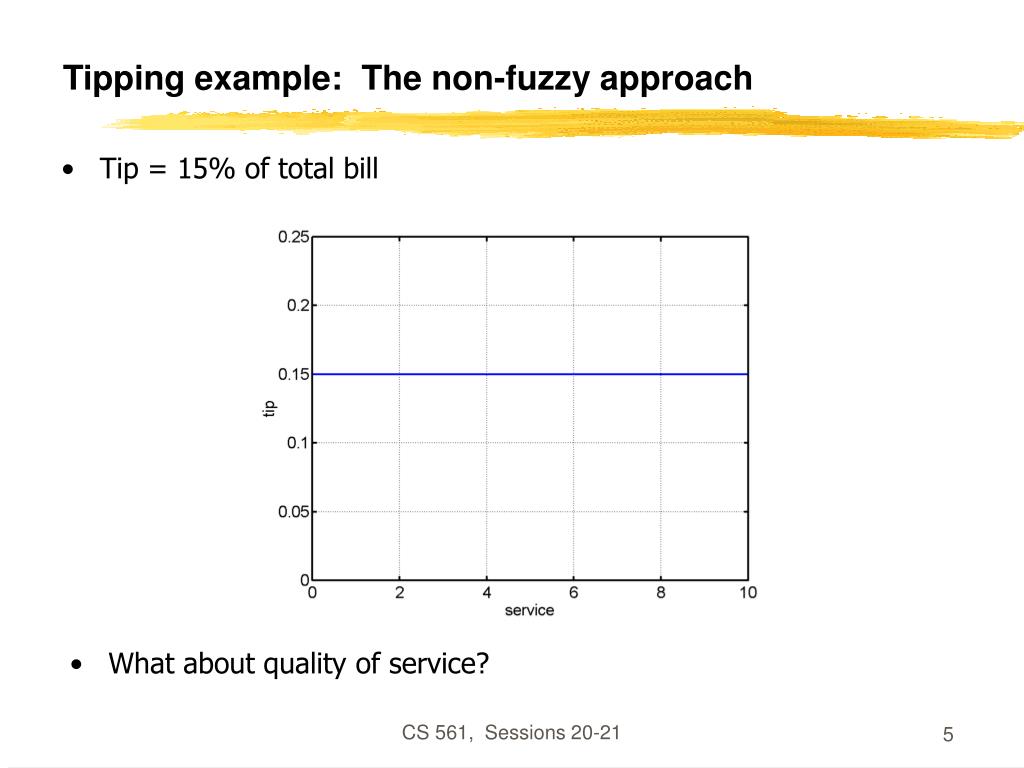 Tipping example: The non-fuzzy approach

• Tip = 15% of total bill

0.25
0.2
0.15
0.1
0.05
0
tip
0 2 4 6 8 10
service

• What about quality of service?

CS 561, Sessions 20-21

5